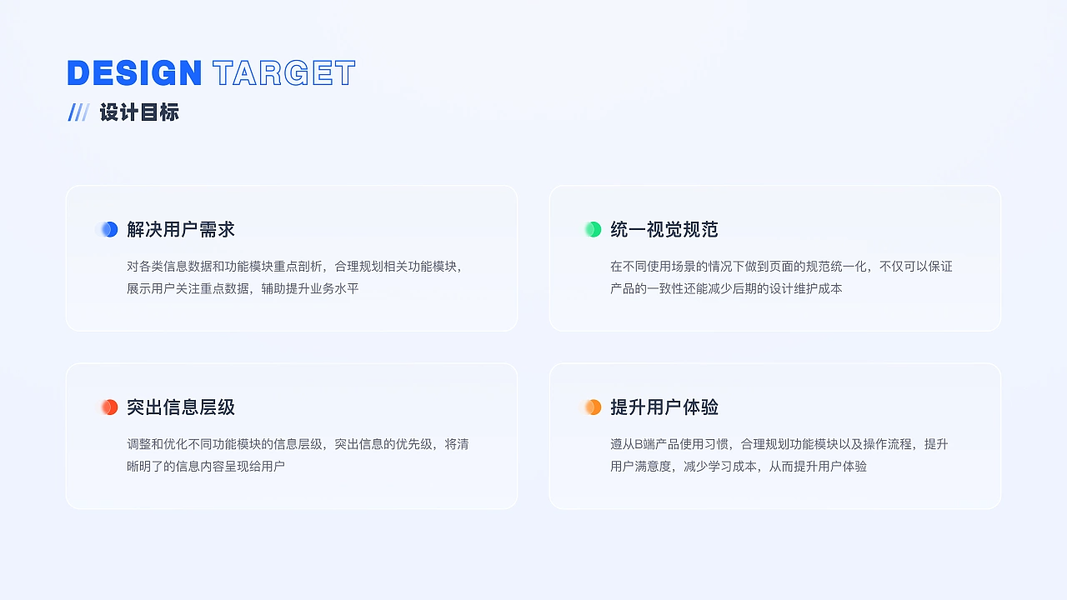 DESIGN TARGET
/// 设计目标

解决用户需求

对各类信息数据和功能模块重点剖析，合理规划相关功能模块，展示用户关注重点数据，辅助提升业务水平

统一视觉规范

在不同使用场景的情况下做到页面的规范统一化，不仅可以保证产品的一致性还能减少后期的设计维护成本

突出信息层级

调整和优化不同功能模块的信息层级，突出信息的优先级，将清晰明了的信息内容呈现给用户

提升用户体验

遵从B端产品使用习惯，合理规划功能模块以及操作流程，提升用户满意度，减少学习成本，从而提升用户体验